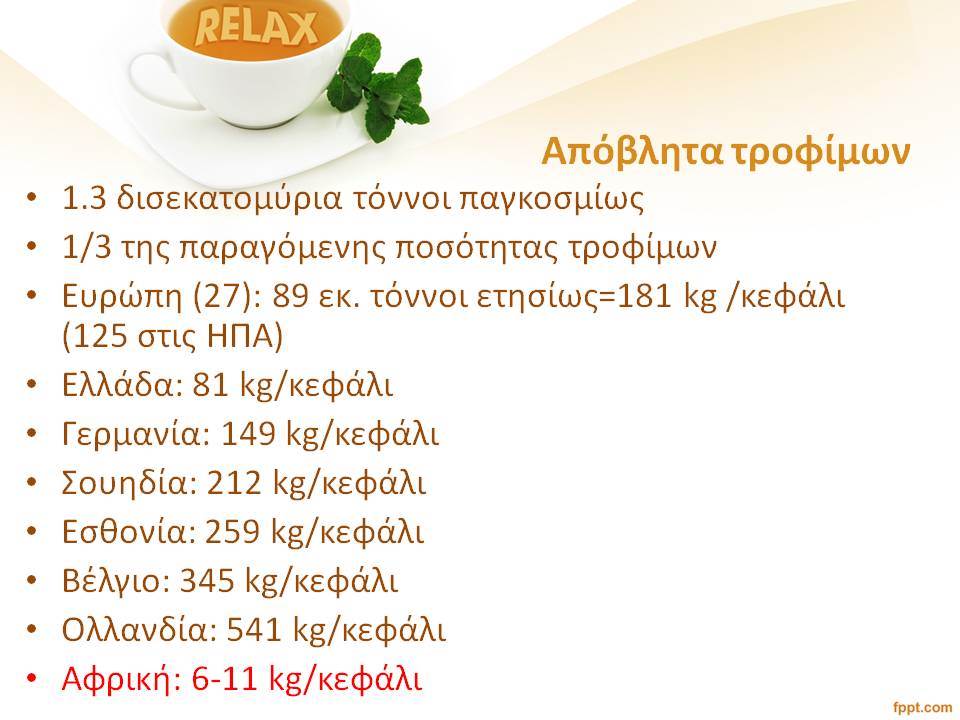 RELAX

Απόβλητα τροφίμων

• 1.3 δισεκατομύρια τόννοι παγκοσμίως
• 1/3 της παραγόμενης ποσότητας τροφίμων
• Ευρώπη (27): 89 εκ. τόννοι ετησίως=181 kg /κεφάλι (125 στις ΗΠΑ)
• Ελλάδα: 81 kg/κεφάλι
• Γερμανία: 149 kg/κεφάλι
• Σουηδία: 212 kg/κεφάλι
• Εσθονία: 259 kg/κεφάλι
• Βέλγιο: 345 kg/κεφάλι
• Ολλανδία: 541 kg/κεφάλι
• Αφρική: 6-11 kg/κεφάλι

fppt.com